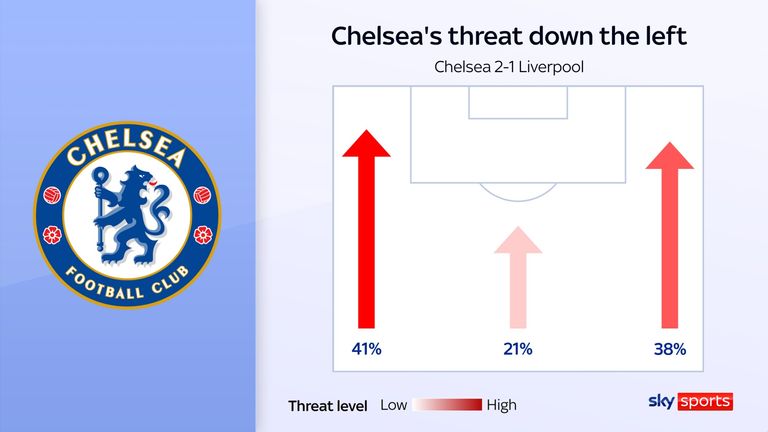 CHELSEA
FOOTBALL CLUB

Chelsea's threat down the left

Chelsea 2-1 Liverpool

41%

21%

38%

Threat level Low High

sky sports